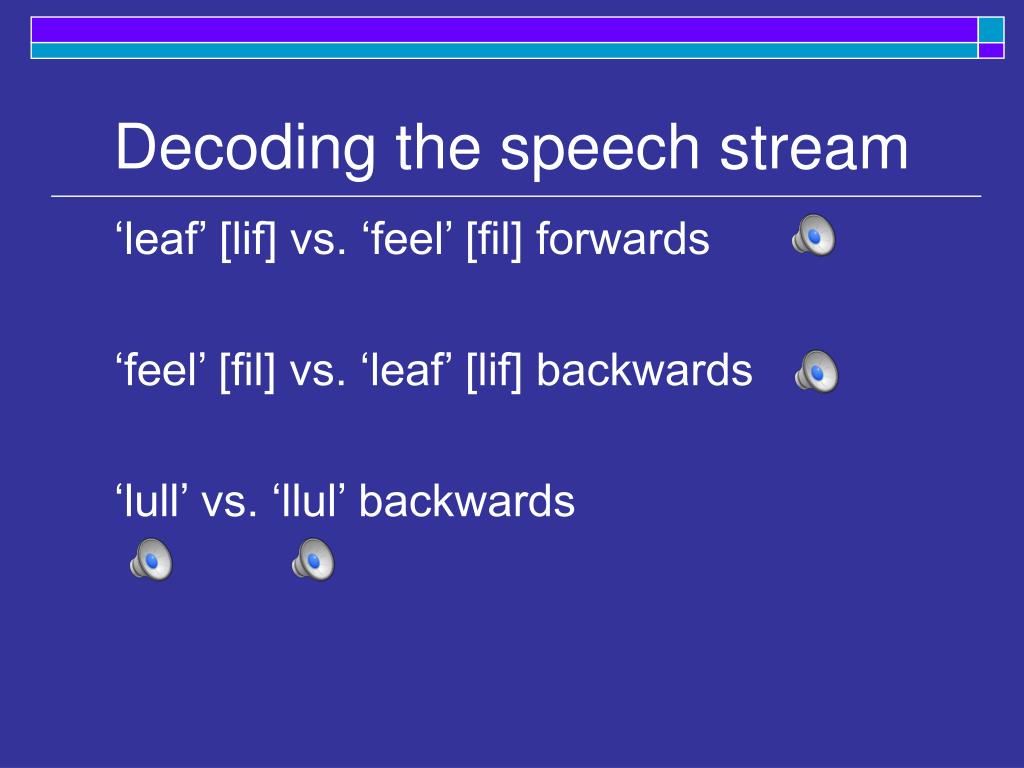 Decoding the speech stream

‘leaf’ [lif] vs. ‘feel’ [fil] forwards

‘feel’ [fil] vs. ‘leaf’ [lif] backwards

‘lull’ vs. ‘llul’ backwards